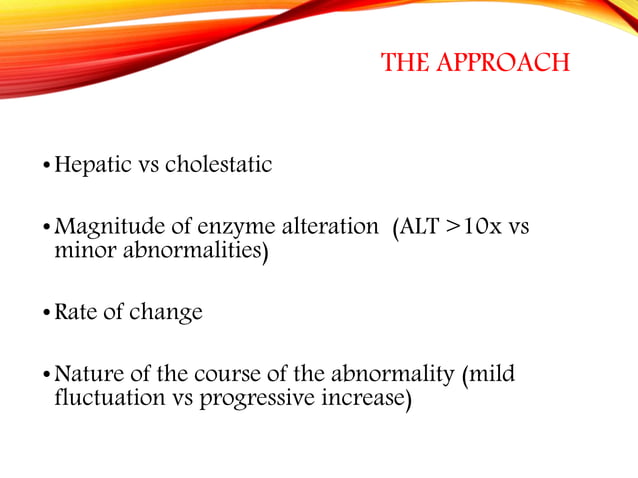 THE APPROACH

• Hepatic vs cholestatic

• Magnitude of enzyme alteration (ALT >10x vs minor abnormalities)

• Rate of change

• Nature of the course of the abnormality (mild fluctuation vs progressive increase)